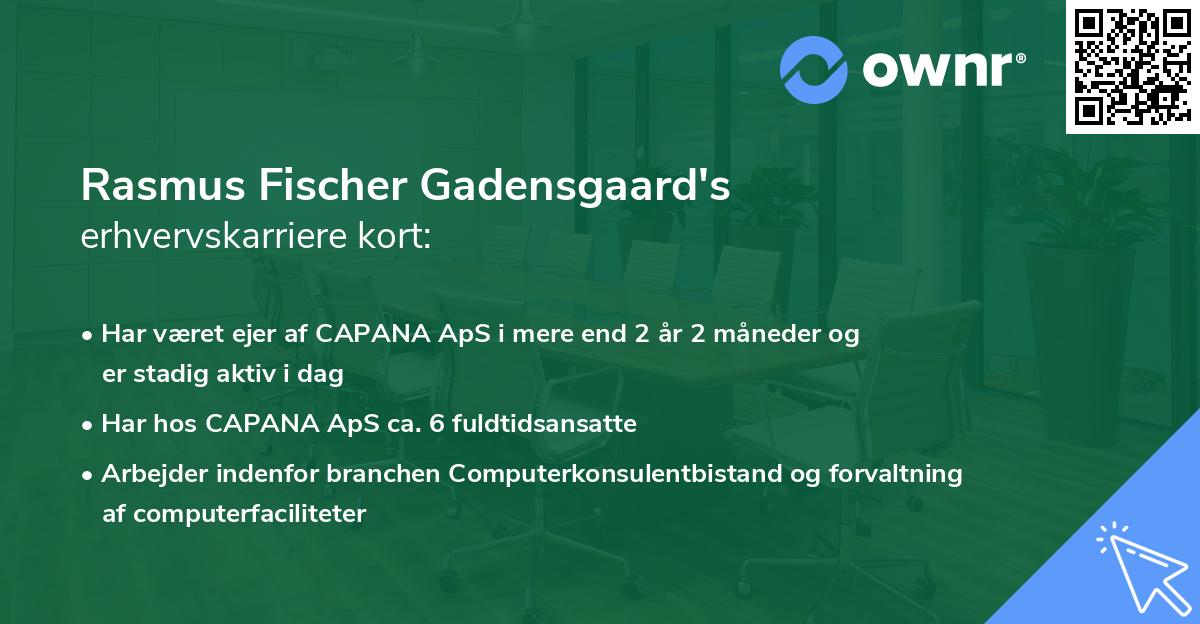 ownr®

Rasmus Fischer Gadensgaard's
erhvervskarriere kort:

• Har været ejer af CAPANA ApS i mere end 2 år 2 måneder og er stadig aktiv i dag

• Har hos CAPANA ApS ca. 6 fuldtidsansatte

• Arbejder indenfor branchen Computerkonsulentbistand og forvaltning af computerfaciliteter